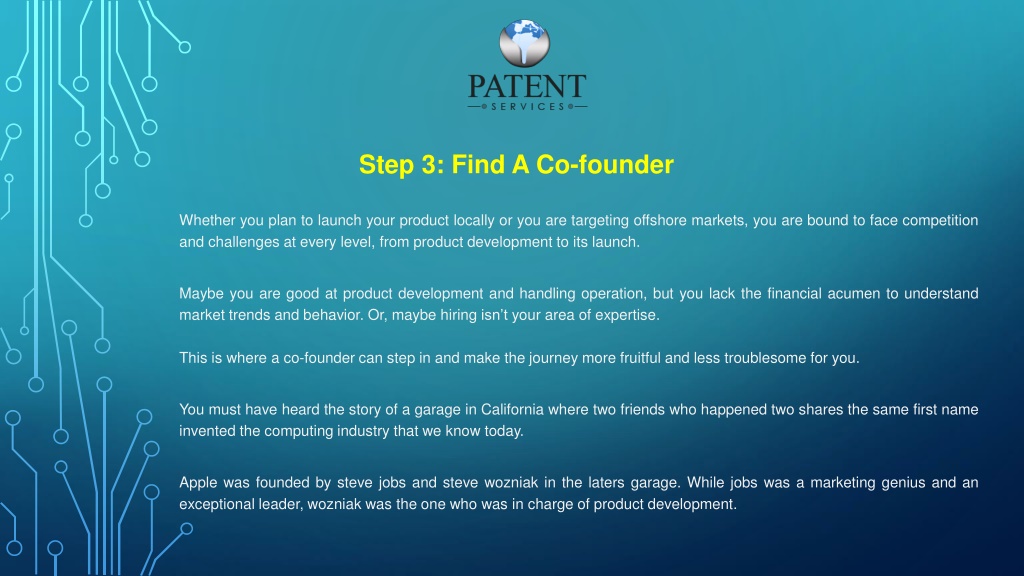 PATENT
SERVICES

Step 3: Find A Co-founder

Whether you plan to launch your product locally or you are targeting offshore markets, you are bound to face competition and challenges at every level, from product development to its launch.

Maybe you are good at product development and handling operation, but you lack the financial acumen to understand market trends and behavior. Or, maybe hiring isn't your area of expertise.

This is where a co-founder can step in and make the journey more fruitful and less troublesome for you.

You must have heard the story of a garage in California where two friends who happened two shares the same first name invented the computing industry that we know today.

Apple was founded by steve jobs and steve wozniak in the laters garage. While jobs was a marketing genius and an exceptional leader, wozniak was the one who was in charge of product development.